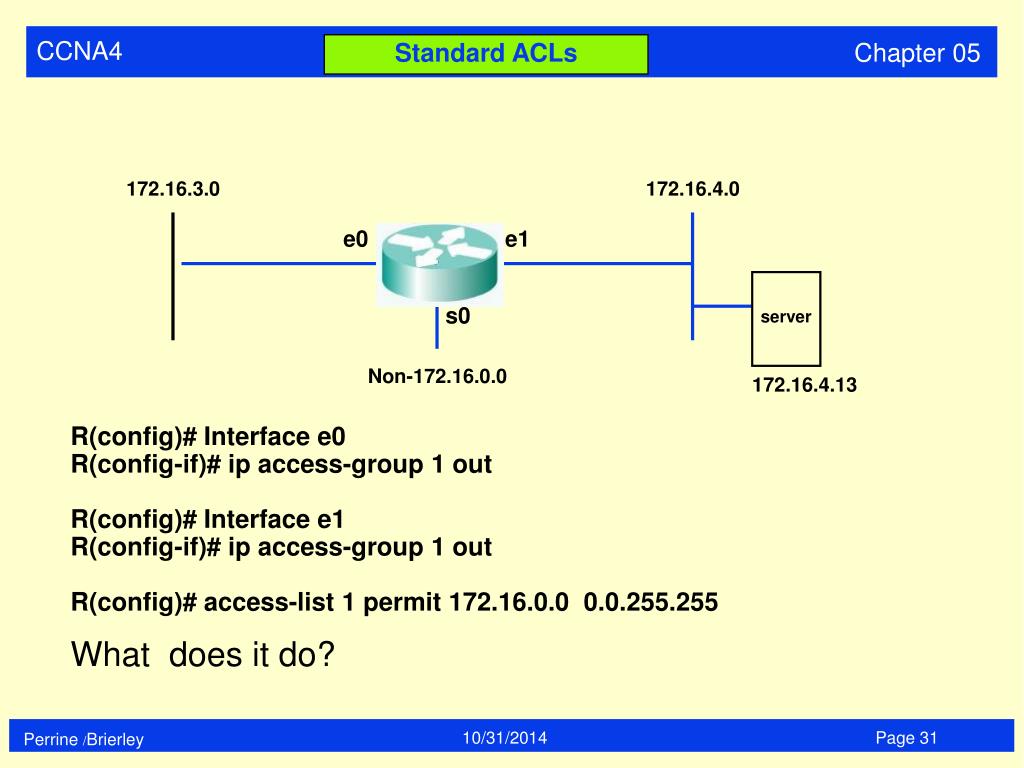 CCNA4

Standard ACLs

Chapter 05

172.16.3.0

172.16.4.0

e0

e1

s0

server

Non-172.16.0.0

172.16.4.13

R(config)# Interface e0
R(config-if)# ip access-group 1 out

R(config)# Interface e1
R(config-if)# ip access-group 1 out

R(config)# access-list 1 permit 172.16.0.0 0.0.255.255

What does it do?

Perrine /Brierley

10/31/2014

Page 31